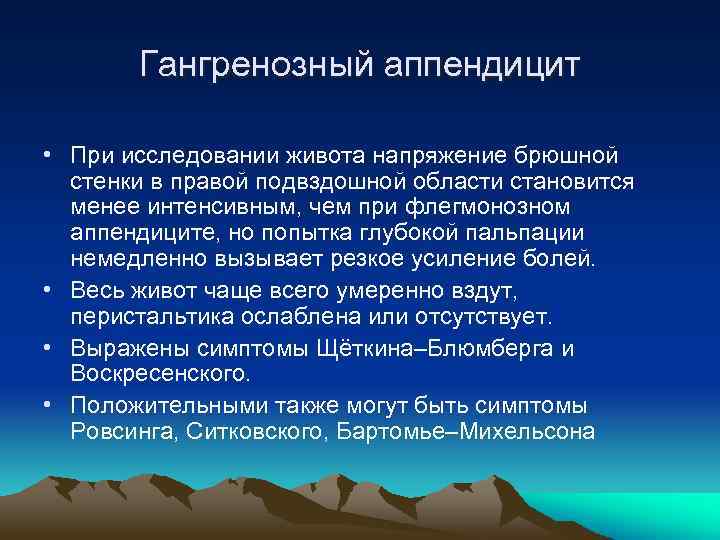 Гангренозный аппендицит

• При исследовании живота напряжение брюшной стенки в правой подвздошной области становится менее интенсивным, чем при флегмонозном аппендиците, но попытка глубокой пальпации немедленно вызывает резкое усиление болей.

• Весь живот чаще всего умеренно вздут, перистальтика ослаблена или отсутствует.

• Выражены симптомы Щёткина–Блюмберга и Воскресенского.

• Положительными также могут быть симптомы Ровсинга, Ситковского, Бартомье–Михельсона